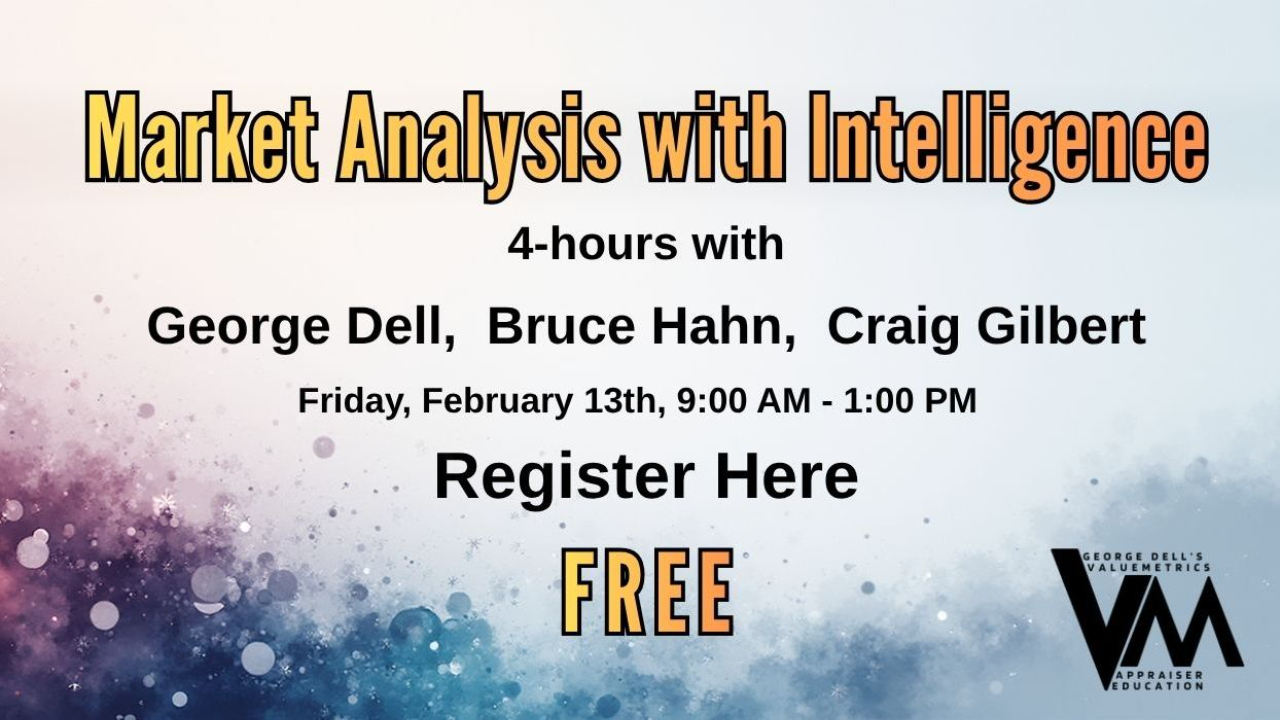 Market Analysis with Intelligence

4-hours with

George Dell, Bruce Hahn, Craig Gilbert

Friday, February 13th, 9:00 AM - 1:00 PM

Register Here

FREE

GEORGE DELL'S VALUEMETRICS
VM
APPRAISER EDUCATION